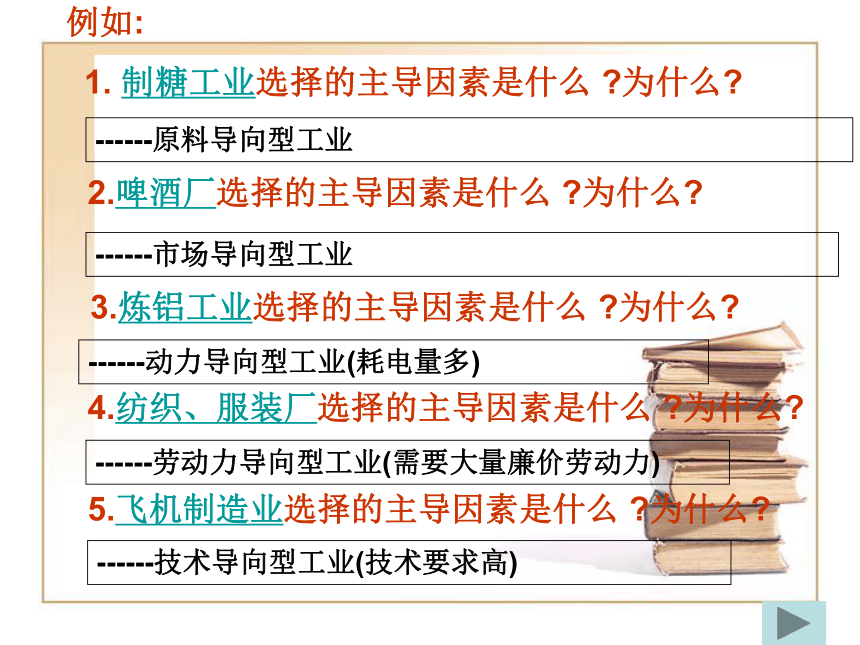 例如:

1. 制糖工业选择的主导因素是什么 ?为什么?

------原料导向型工业

2.啤酒厂选择的主导因素是什么 ?为什么?

------市场导向型工业

3.炼铝工业选择的主导因素是什么 ?为什么?

------动力导向型工业(耗电量多)

4.纺织、服装厂选择的主导因素是什么 ?为什么?

------劳动力导向型工业(需要大量廉价劳动力)

5.飞机制造业选择的主导因素是什么 ?为什么?

------技术导向型工业(技术要求高)